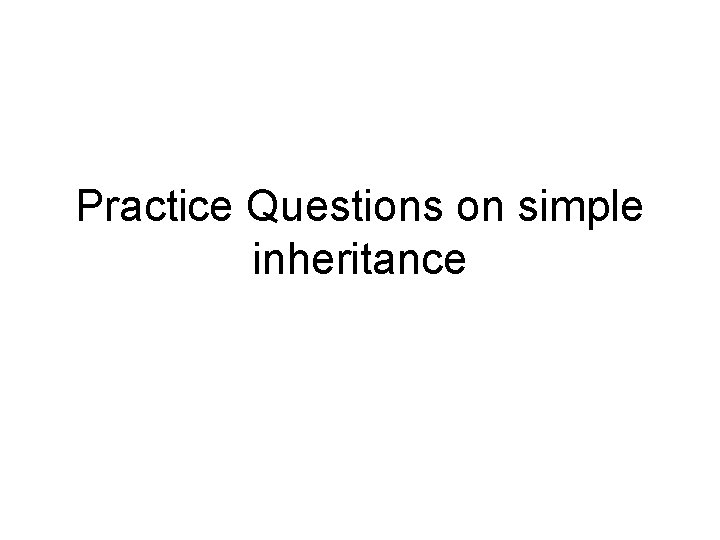 Practice Questions on simple inheritance